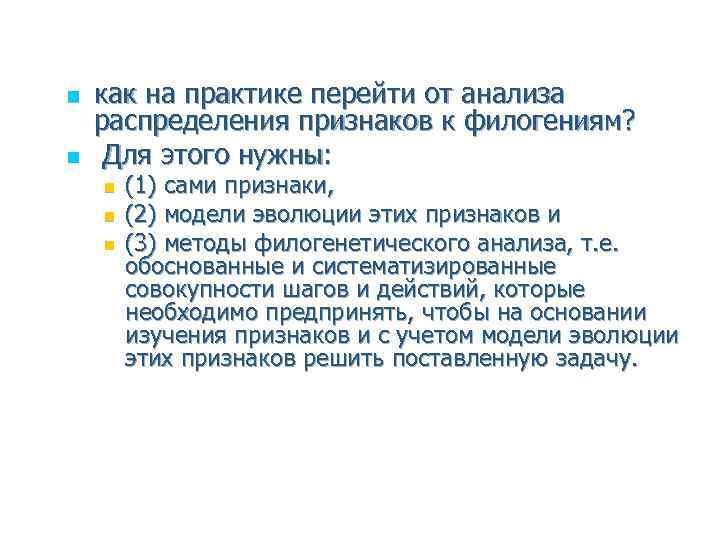 как на практике перейти от анализа распределения признаков к филогениям?

Для этого нужны:

(1) сами признаки,

(2) модели эволюции этих признаков и

(3) методы филогенетического анализа, т.е. обоснованные и систематизированные совокупности шагов и действий, которые необходимо предпринять, чтобы на основании изучения признаков и с учетом модели эволюции этих признаков решить поставленную задачу.